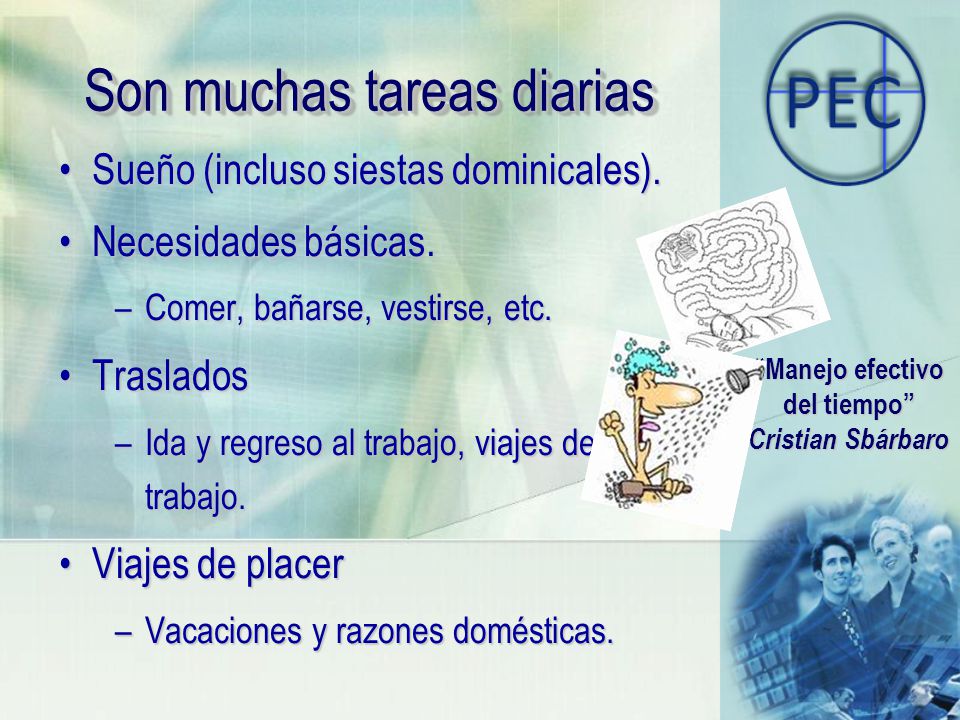 Son muchas tareas diarias

PEC

• Sueño (incluso siestas dominicales).
• Necesidades básicas.
– Comer, bañarse, vestirse, etc.
• Traslados
– Ida y regreso al trabajo, viajes de trabajo.
• Viajes de placer
– Vacaciones y razones domésticas.

"Manejo efectivo del tiempo"
Cristian Sbárbaro